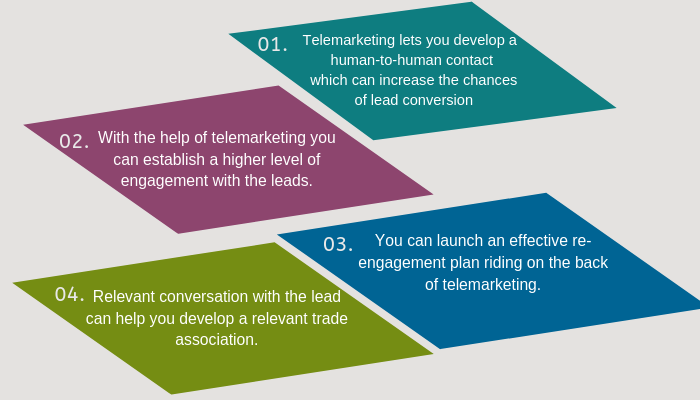 01. Telemarketing lets you develop a human-to-human contact which can increase the chances of lead conversion

02. With the help of telemarketing you can establish a higher level of engagement with the leads.

03. You can launch an effective re-engagement plan riding on the back of telemarketing.

04. Relevant conversation with the lead can help you develop a relevant trade association.